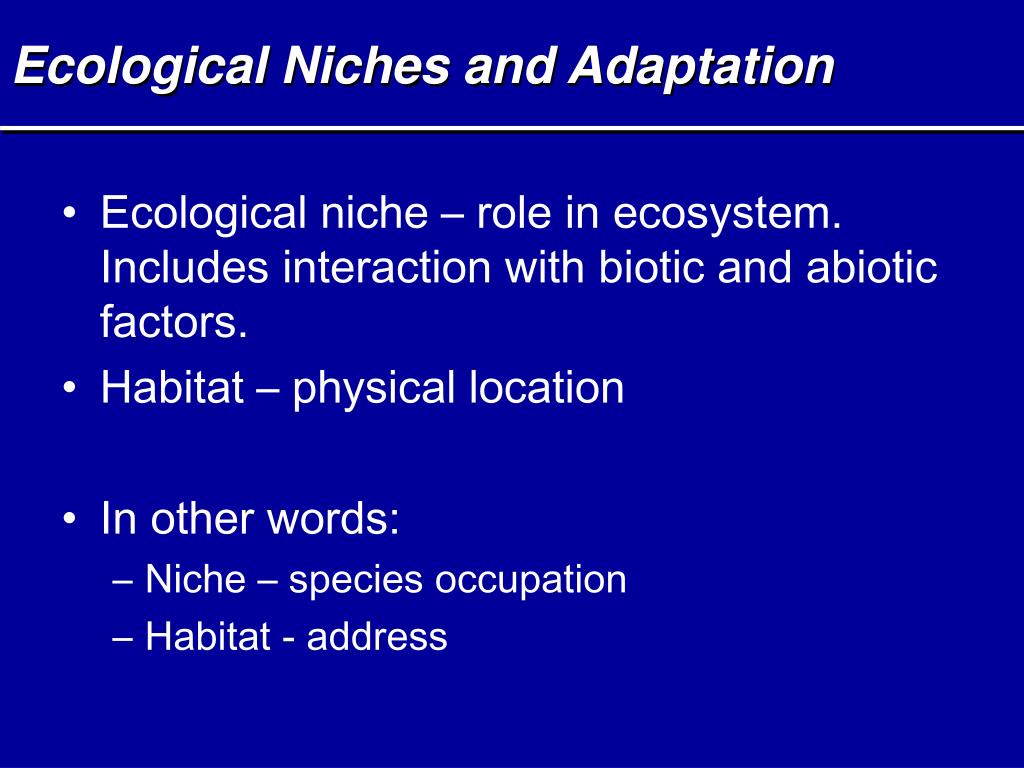 Ecological Niches and Adaptation

• Ecological niche – role in ecosystem. Includes interaction with biotic and abiotic factors.
• Habitat – physical location

• In other words:
– Niche – species occupation
– Habitat - address